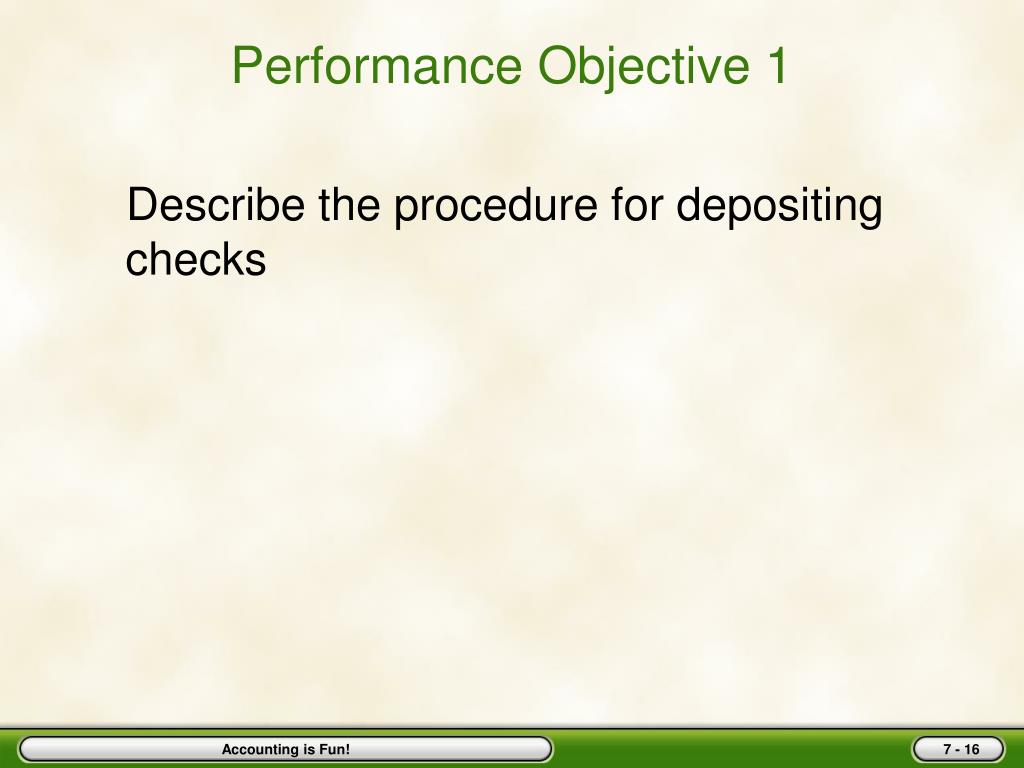 Performance Objective 1

Describe the procedure for depositing checks

Accounting is Fun!

7 - 16